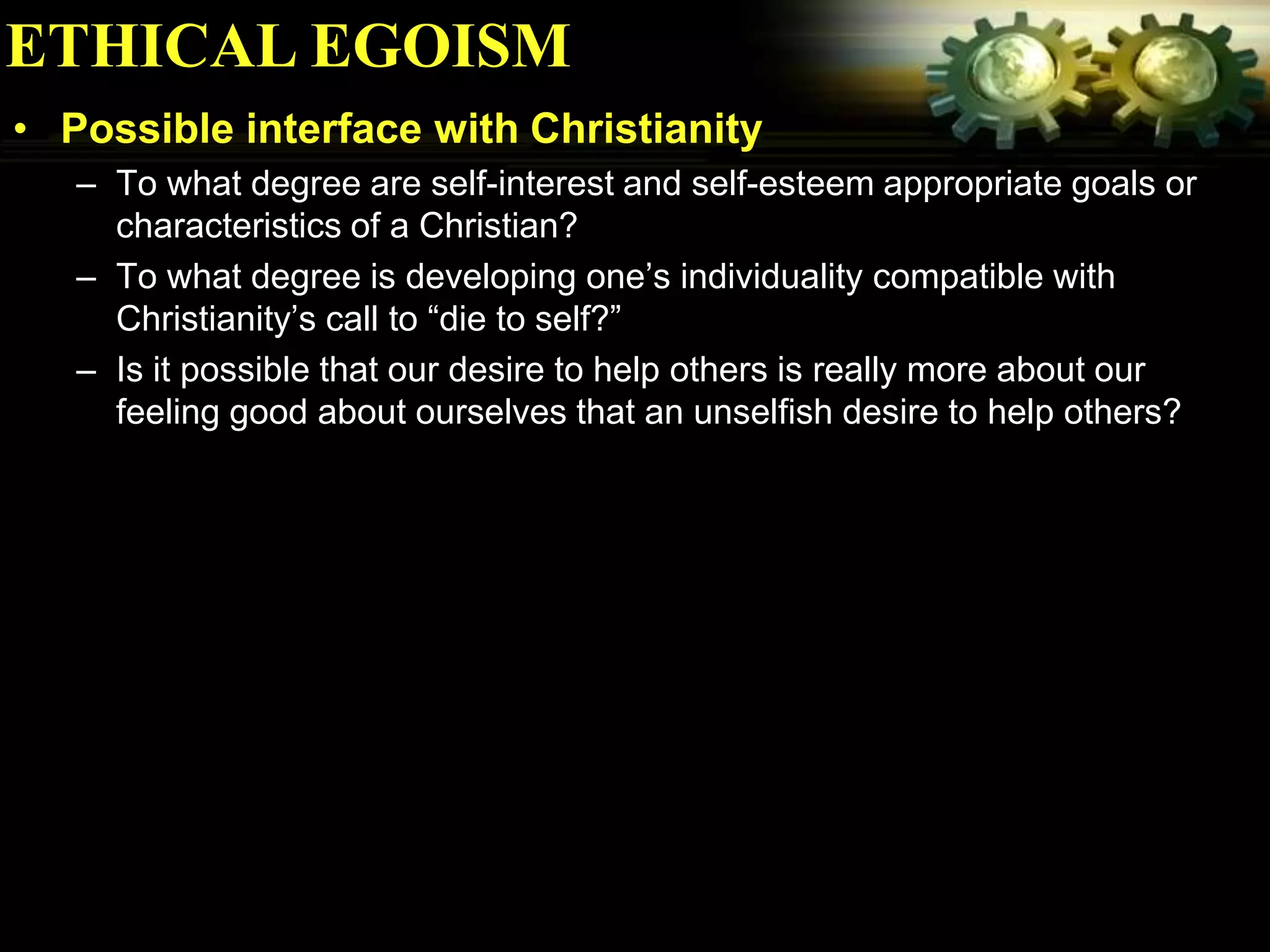 ETHICAL EGOISM

• Possible interface with Christianity

– To what degree are self-interest and self-esteem appropriate goals or characteristics of a Christian?

– To what degree is developing one’s individuality compatible with Christianity’s call to “die to self?”

– Is it possible that our desire to help others is really more about our feeling good about ourselves that an unselfish desire to help others?